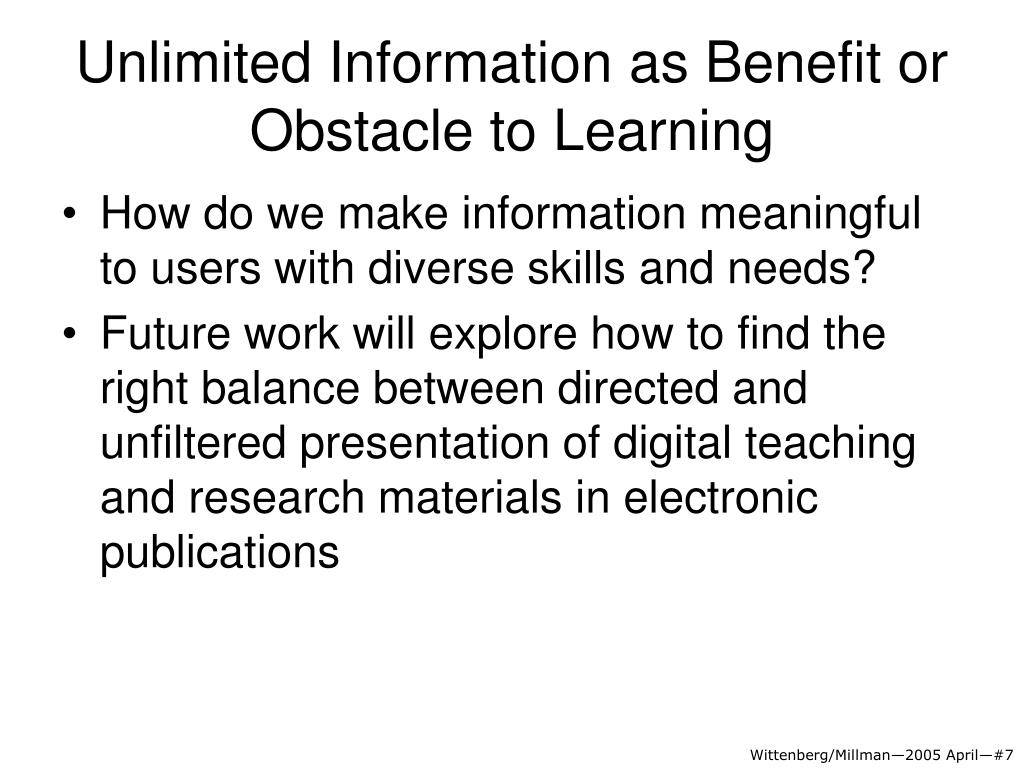 Unlimited Information as Benefit or Obstacle to Learning

• How do we make information meaningful to users with diverse skills and needs?
• Future work will explore how to find the right balance between directed and unfiltered presentation of digital teaching and research materials in electronic publications

Wittenberg/Millman—2005 April—#7